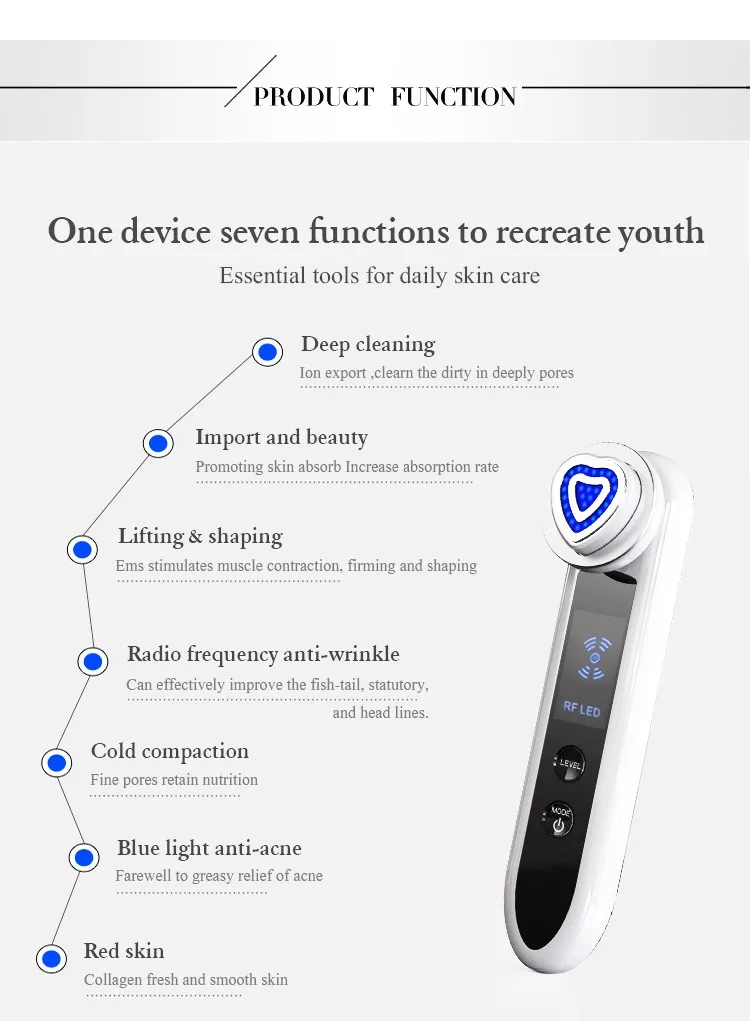 PRODUCT FUNCTION

One device seven functions to recreate youth

Essential tools for daily skin care

Deep cleaning

Ion export ,clearn the dirty in deeply pores

Import and beauty

Promoting skin absorb Increase absorption rate

Lifting & shaping

Ems stimulates muscle contraction, firming and shaping

Radio frequency anti-wrinkle

Can effectively improve the fish-tail, statutory, and head lines.

Cold compaction

Fine pores retain nutrition

Blue light anti-acne

Farewell to greasy relief of acne

Red skin

Collagen fresh and smooth skin

RF LED

LEVEL

MODE